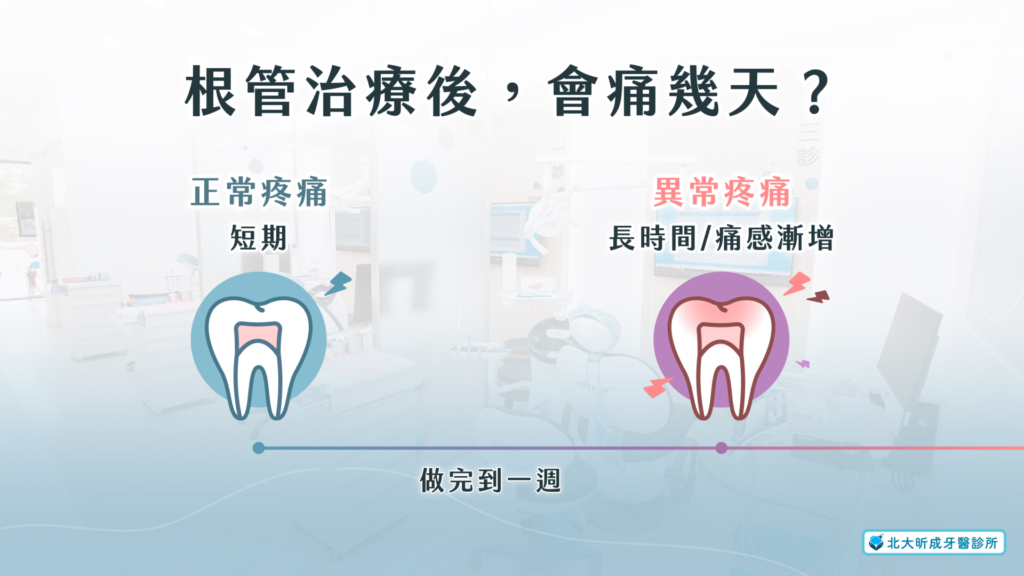 根管治療後，會痛幾天？

正常疼痛
短期

異常疼痛
長時間/痛感漸增

做完到一週

北大昕成牙醫診所